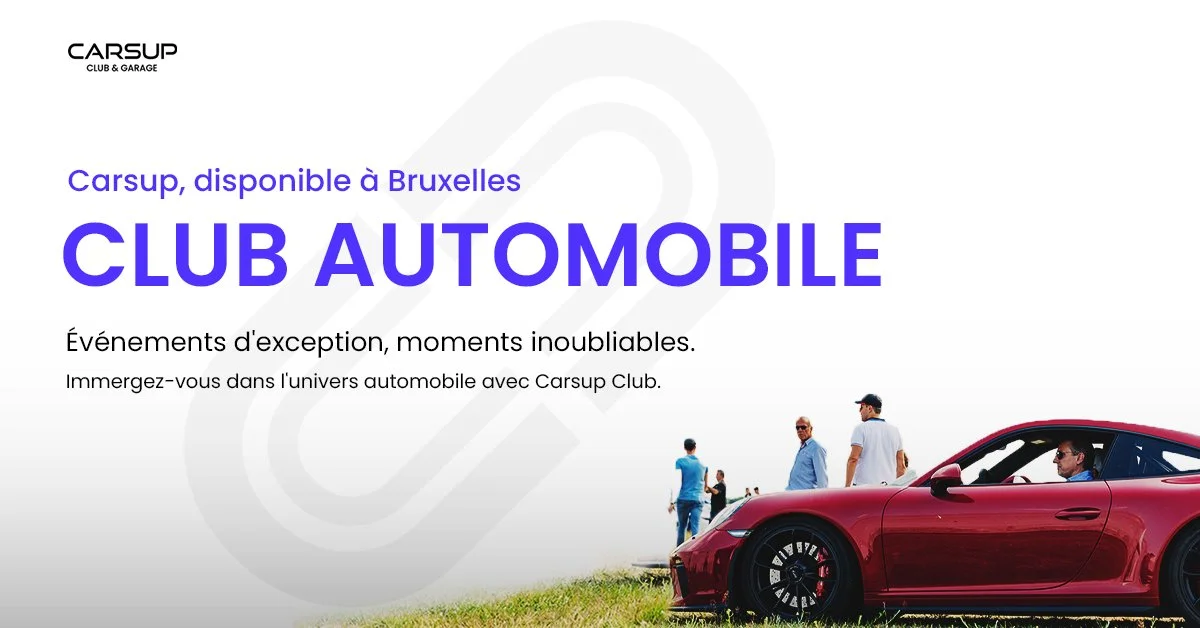 CARSUP
CLUB & GARAGE

Carsup, disponible à Bruxelles

CLUB AUTOMOBILE

Événements d'exception, moments inoubliables.

Immergez-vous dans l'univers automobile avec Carsup Club.